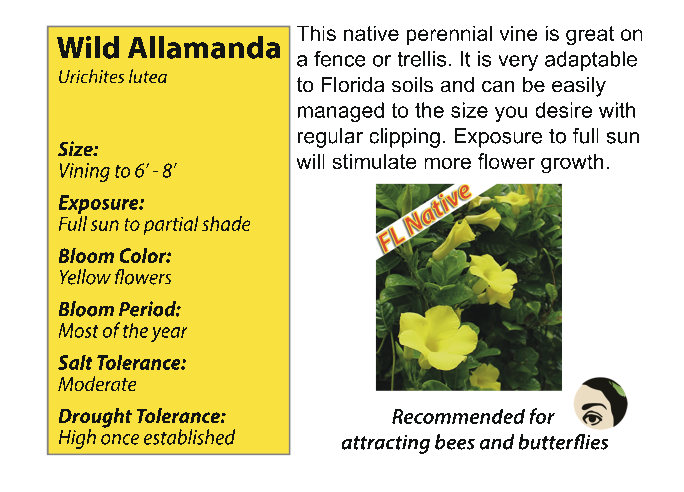 Wild Allamanda
Urichites lutea

Size:
Vining to 6' - 8'

Exposure:
Full sun to partial shade

Bloom Color:
Yellow flowers

Bloom Period:
Most of the year

Salt Tolerance:
Moderate

Drought Tolerance:
High once established

This native perennial vine is great on a fence or trellis. It is very adaptable to Florida soils and can be easily managed to the size you desire with regular clipping. Exposure to full sun will stimulate more flower growth.

FL Native

Recommended for attracting bees and butterflies